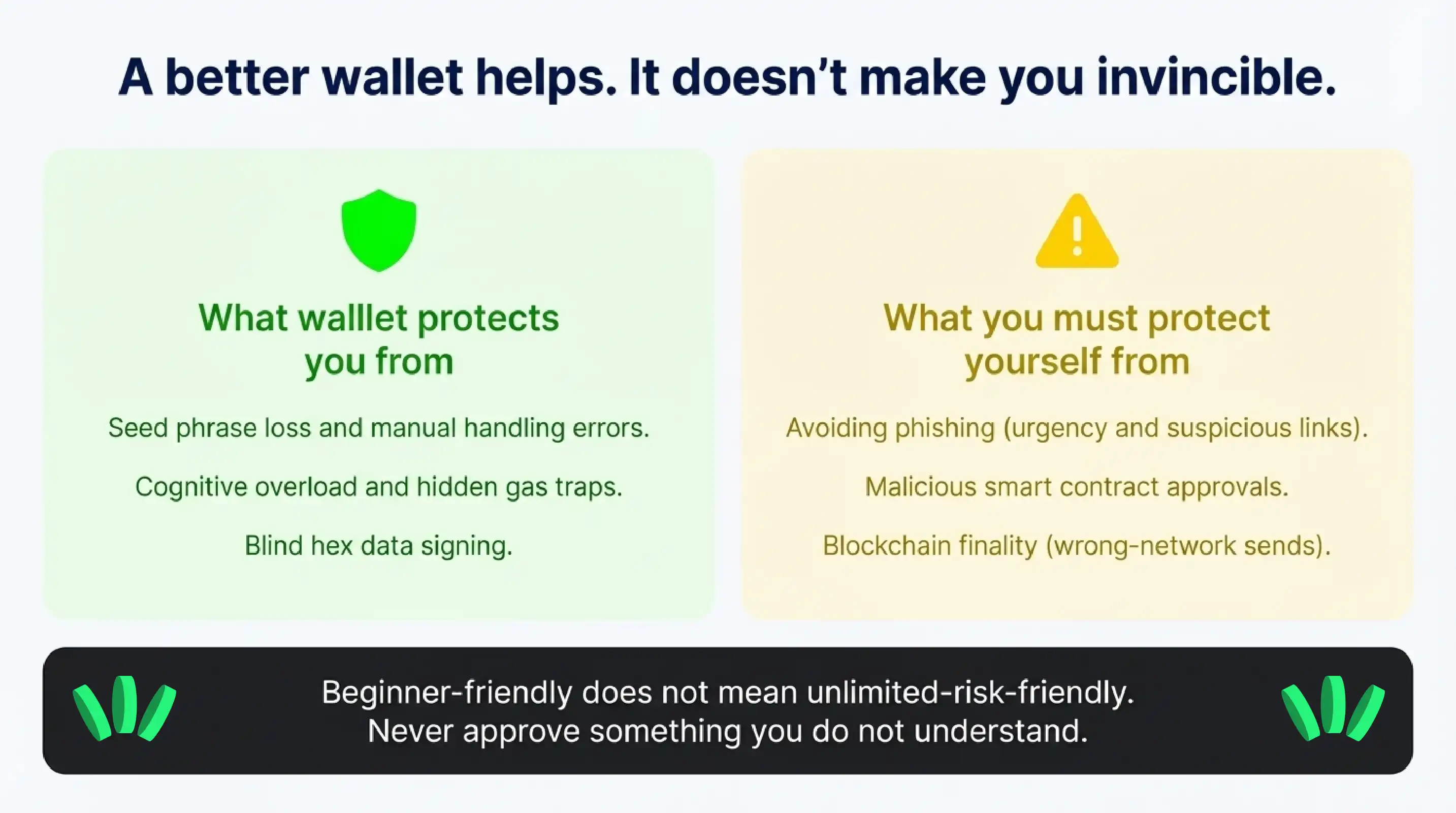 A better wallet helps. It doesn't make you invincible.

What walllet protects you from

Seed phrase loss and manual handling errors.

Cognitive overload and hidden gas traps.

Blind hex data signing.

What you must protect yourself from

Avoiding phishing (urgency and suspicious links).

Malicious smart contract approvals.

Blockchain finality (wrong-network sends).

Beginner-friendly does not mean unlimited-risk-friendly.
Never approve something you do not understand.